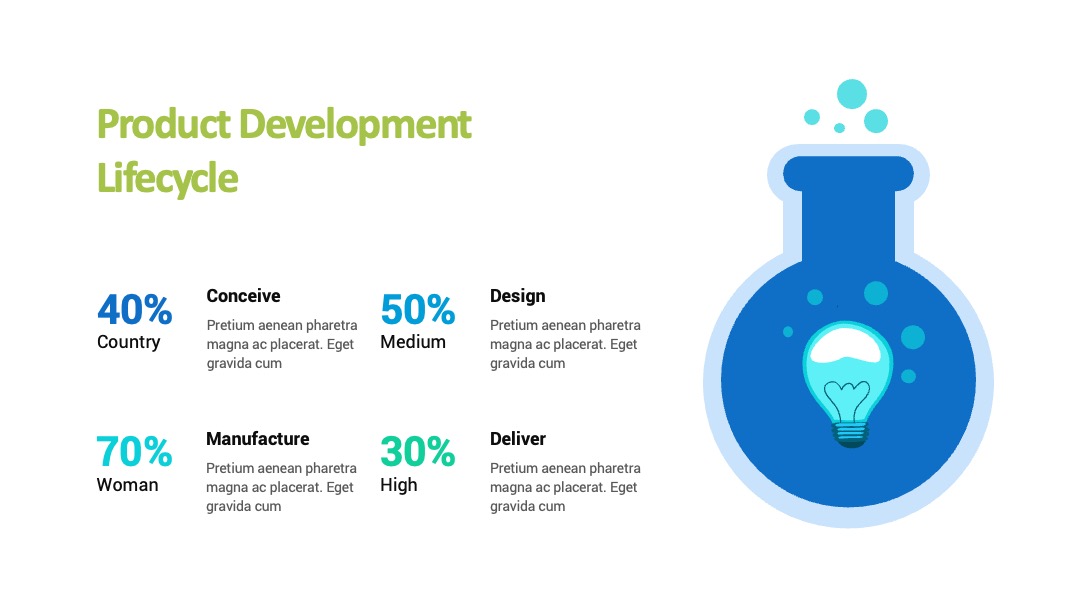 Product Development Lifecycle

40%
Country

Conceive
Pretium aenean pharetra magna ac placerat. Eget gravida cum

50%
Medium

Design
Pretium aenean pharetra magna ac placerat. Eget gravida cum

70%
Woman

Manufacture
Pretium aenean pharetra magna ac placerat. Eget gravida cum

30%
High

Deliver
Pretium aenean pharetra magna ac placerat. Eget gravida cum